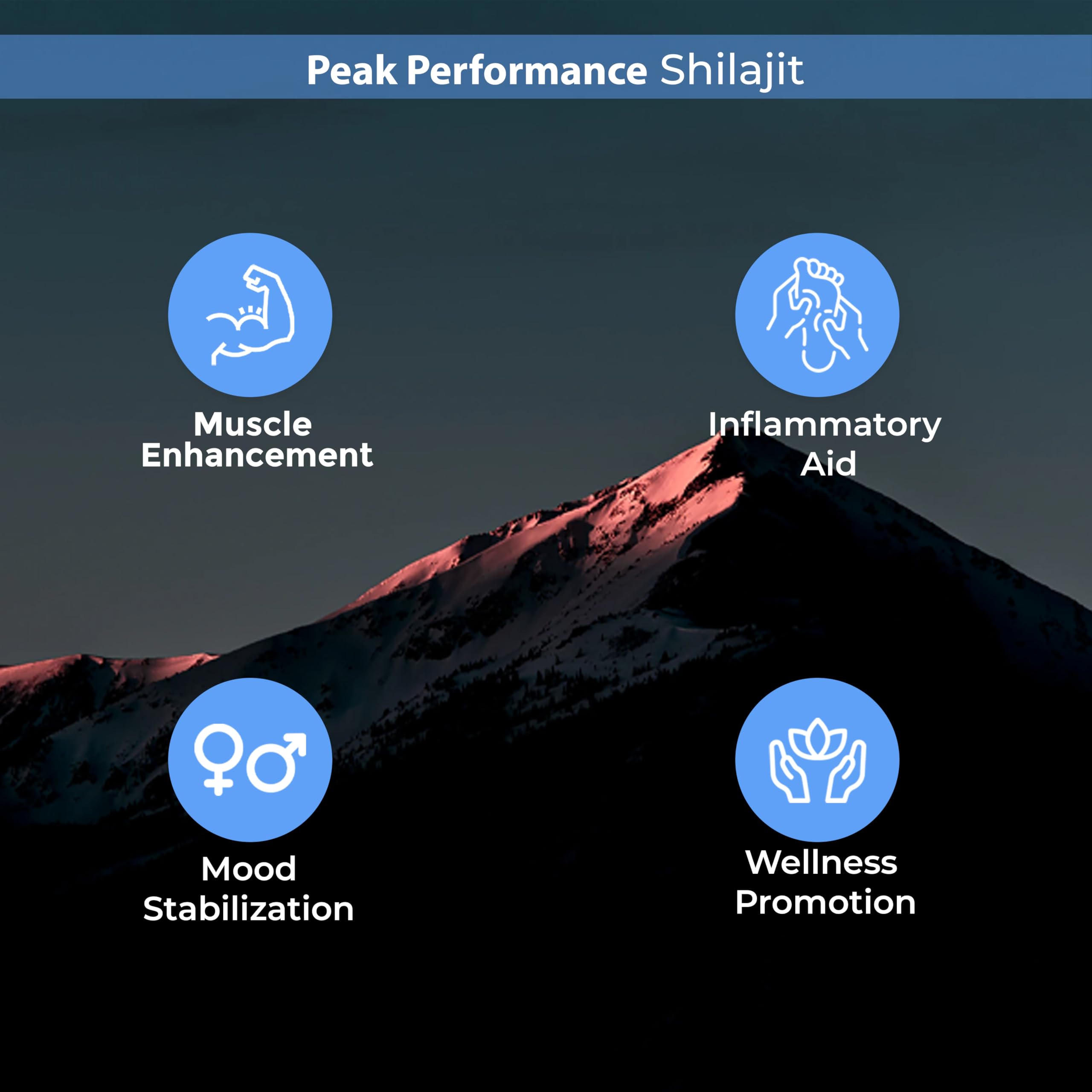 Peak Performance Shilajit

Muscle Enhancement

Inflammatory Aid

Mood Stabilization

Wellness Promotion